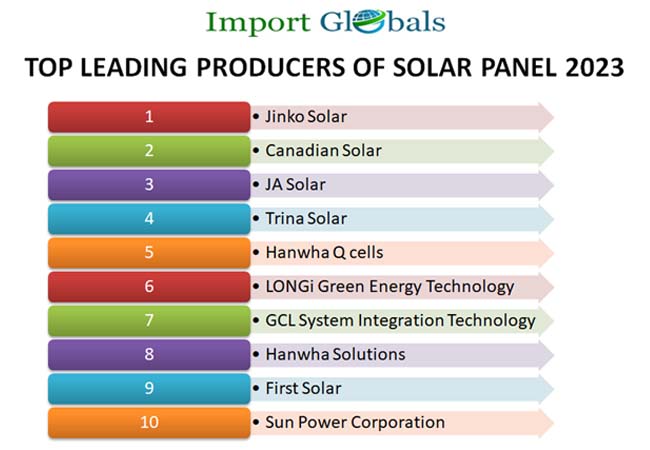 Import Globals

TOP LEADING PRODUCERS OF SOLAR PANEL 2023

1 • Jinko Solar
2 • Canadian Solar
3 • JA Solar
4 • Trina Solar
5 • Hanwha Q cells
6 • LONGi Green Energy Technology
7 • GCL System Integration Technology
8 • Hanwha Solutions
9 • First Solar
10 • Sun Power Corporation